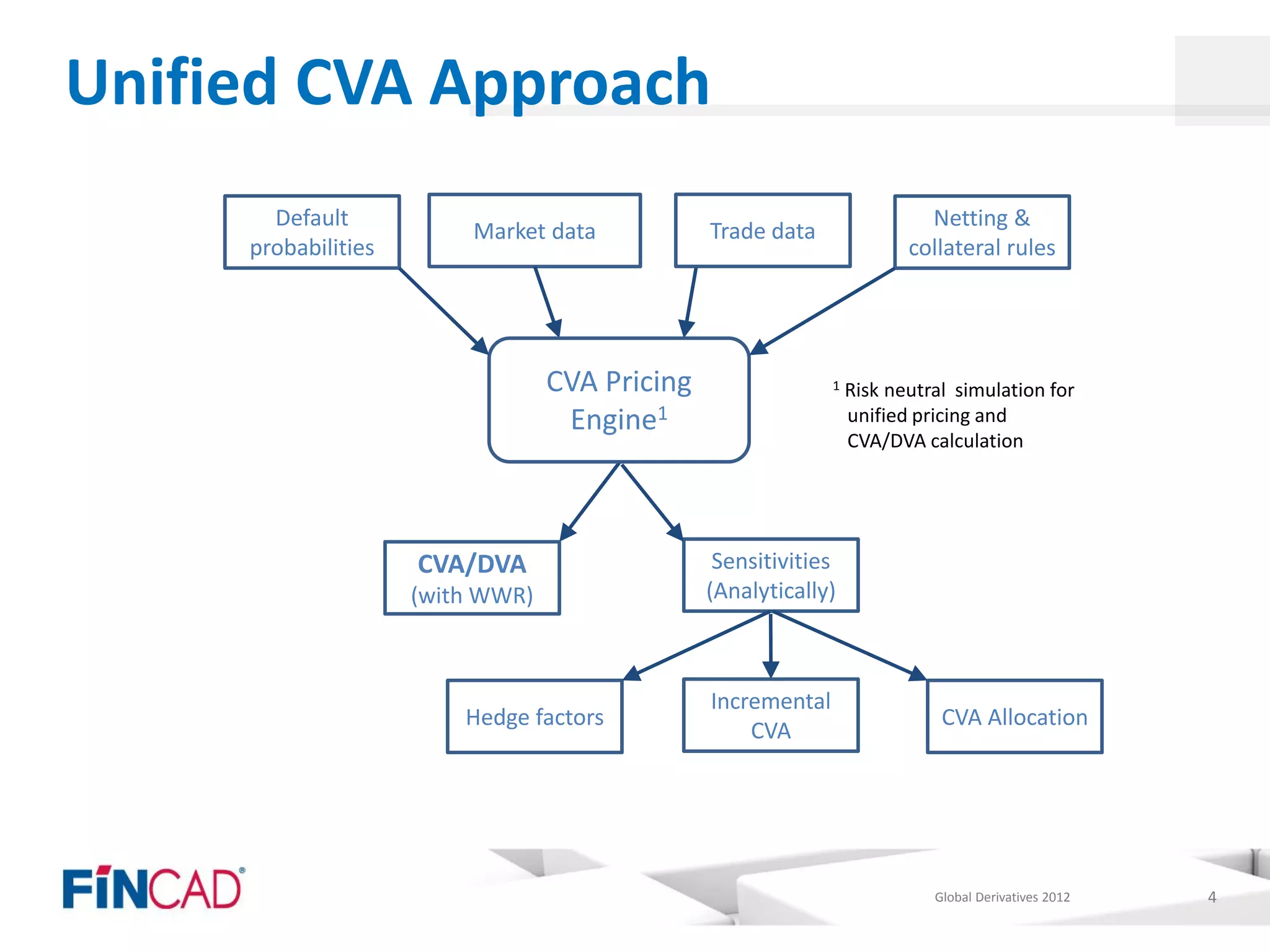 Unified CVA Approach

Default probabilities

Market data

Trade data

Netting & collateral rules

CVA Pricing Engine$^1$

$^1$ Risk neutral simulation for unified pricing and CVA/DVA calculation

CVA/DVA (with WWR)

Sensitivities (Analytically)

Hedge factors

Incremental CVA

CVA Allocation

FINCAD®

Global Derivatives 2012

4